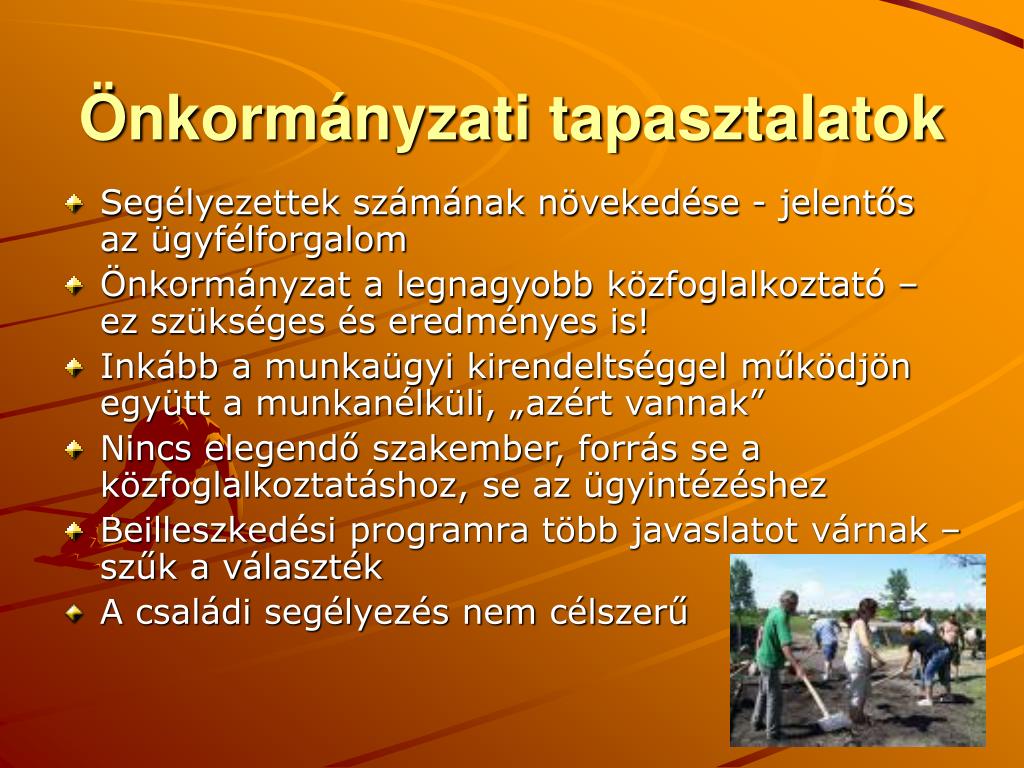 Önkormányzati tapasztalatok

Segélyezettek számának növekedése - jelentős az ügyfélforgalom

Önkormányzat a legnagyobb közfoglalkoztató – ez szükséges és eredményes is!

Inkább a munkaügyi kirendeltséggel működjön együtt a munkanélküli, „azért vannak”

Nincs elegendő szakember, forrás se a közfoglalkoztatáshoz, se az ügyintézéshez

Beilleszkedési programra több javaslatot várnak – szűk a választék

A családi segélyezés nem célszerű